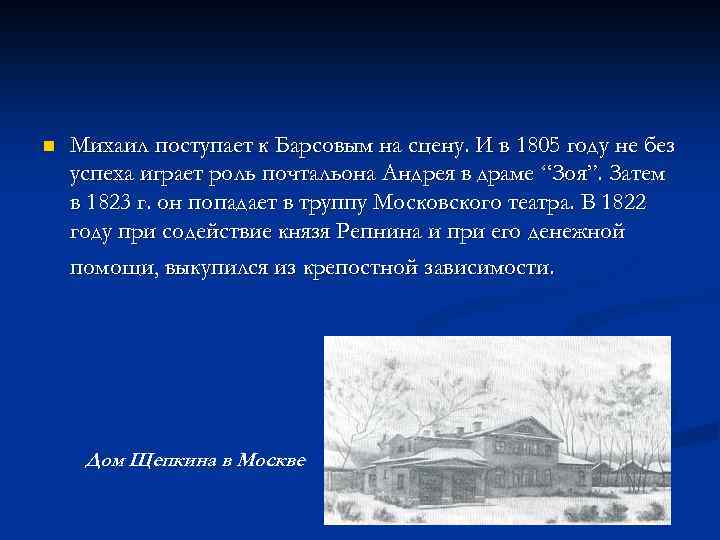 Михаил поступает к Барсовым на сцену. И в 1805 году не без успеха играет роль почтальона Андрея в драме “Зоя”. Затем в 1823 г. он попадает в труппу Московского театра. В 1822 году при содействие князя Репнина и при его денежной помощи, выкупился из крепостной зависимости.

Дом Щепкина в Москве